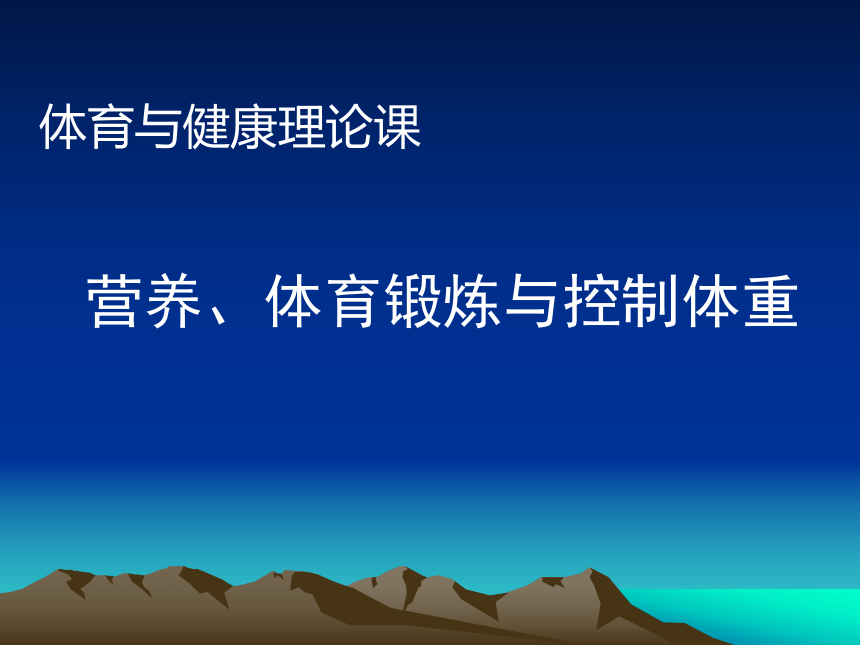 体育与健康理论课

营养、体育锻炼与控制体重